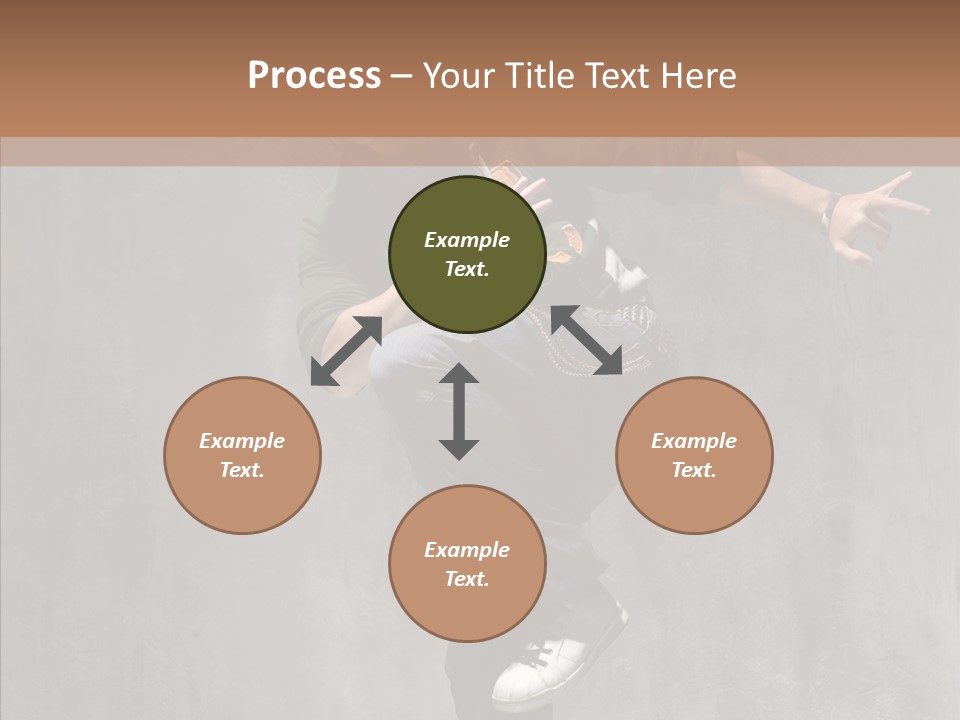 Process – Your Title Text Here

Example Text.

Example Text.

Example Text.

Example Text.